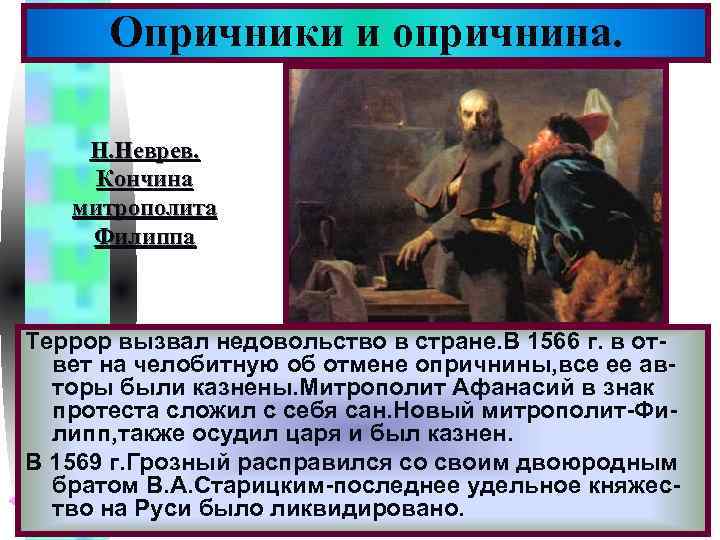 Опричники и опричнина.

Н.Неврев. Кончина митрополита Филиппа

Террор вызвал недовольство в стране.В 1566 г. в ответ на челобитную об отмене опричнины,все ее авторы были казнены.Митрополит Афанасий в знак протеста сложил с себя сан.Новый митрополит-Филипп,также осудил царя и был казнен.

В 1569 г.Грозный расправился со своим двоюродным братом В.А.Старицким-последнее удельное княжество на Руси было ликвидировано.